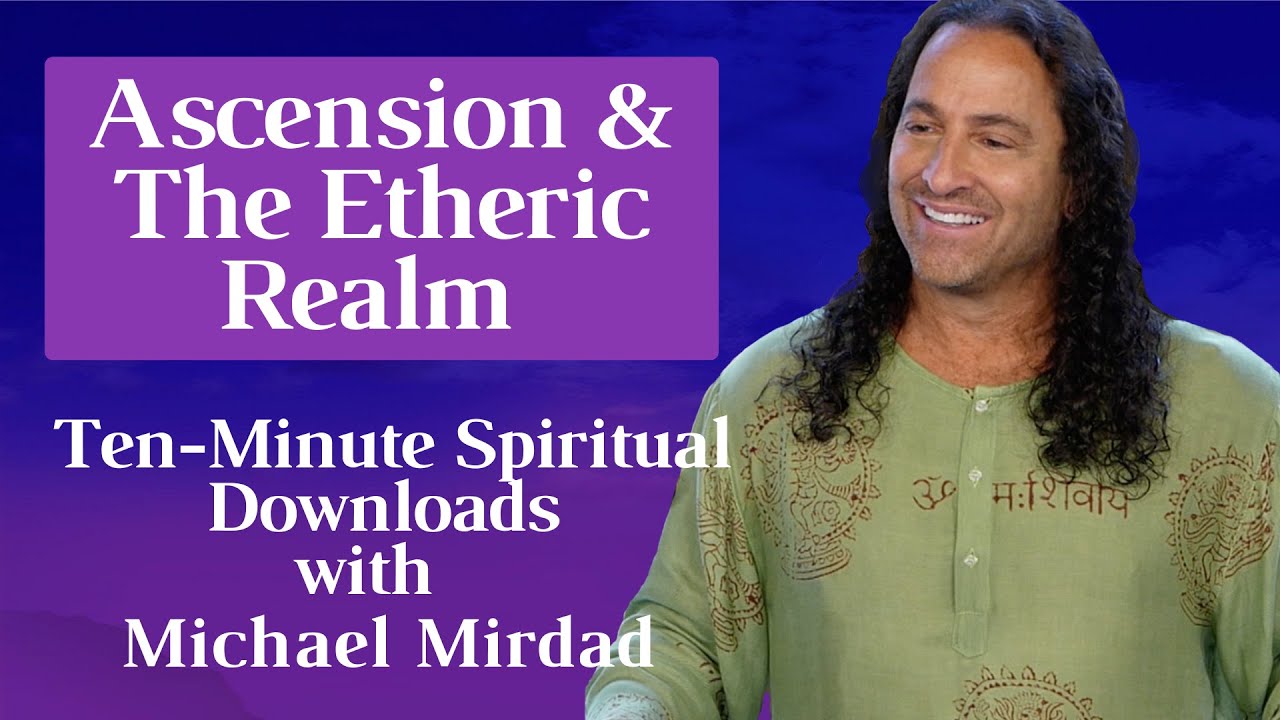 Ascension & The Etheric Realm

Ten-Minute Spiritual Downloads with Michael Mirdad

ॐ नमः शिवाय